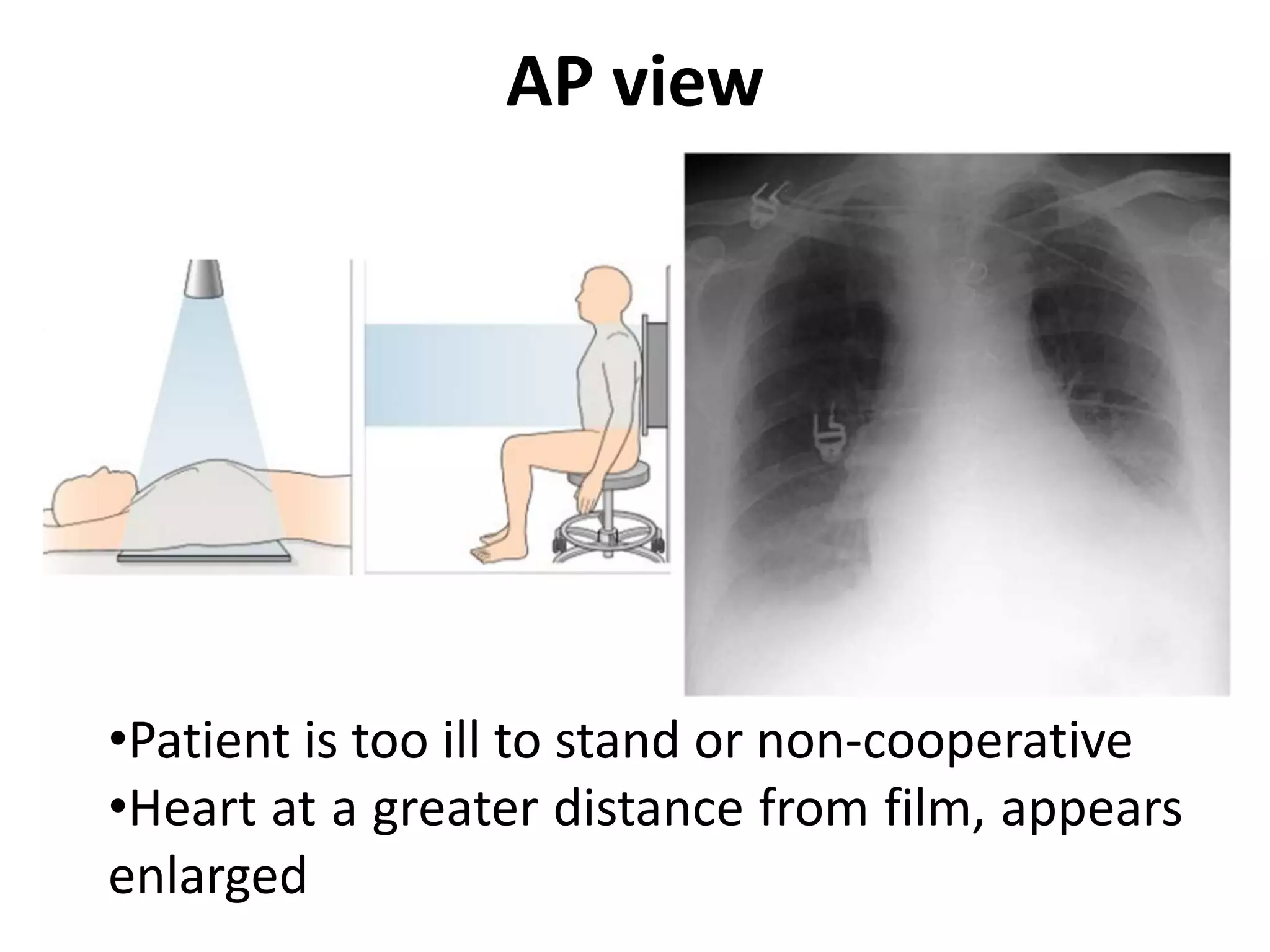 AP view

•Patient is too ill to stand or non-cooperative
•Heart at a greater distance from film, appears enlarged